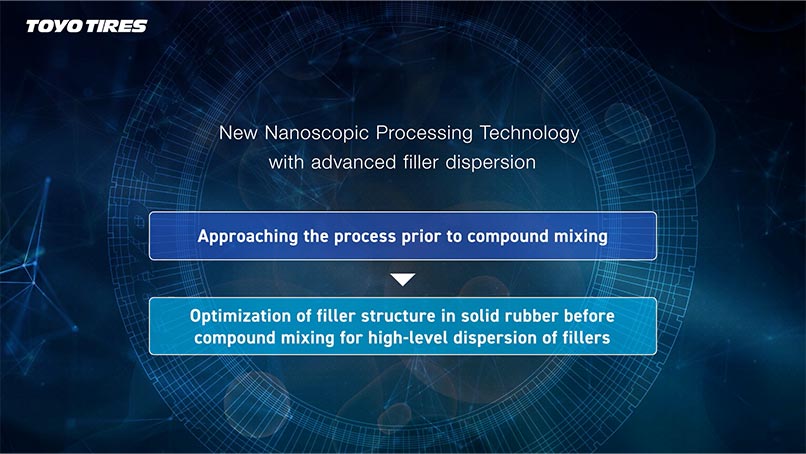 TOYO TIRES

New Nanoscopic Processing Technology with advanced filler dispersion

Approaching the process prior to compound mixing

Optimization of filler structure in solid rubber before compound mixing for high-level dispersion of fillers